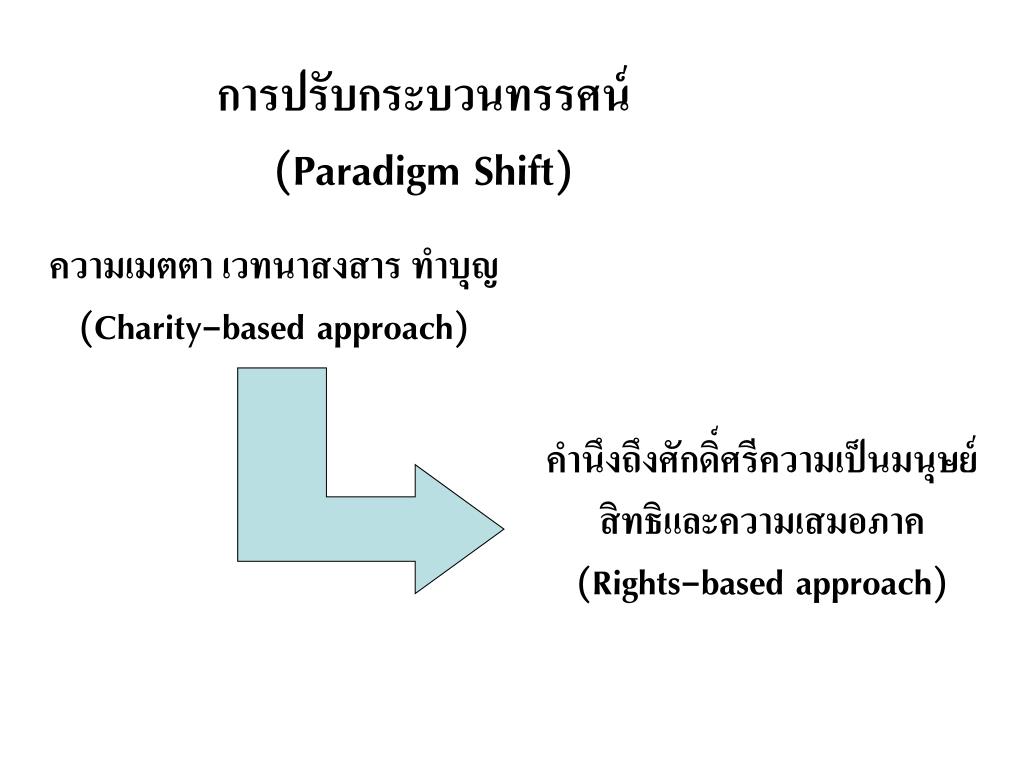 การปรับกระบวนทรรศน์
(Paradigm Shift)

ความเมตตา เวทนาสงสาร ทำบุญ
(Charity-based approach)

คำนึงถึงศักดิ์ศรีความเป็นมนุษย์
สิทธิและความเสมอภาค
(Rights-based approach)